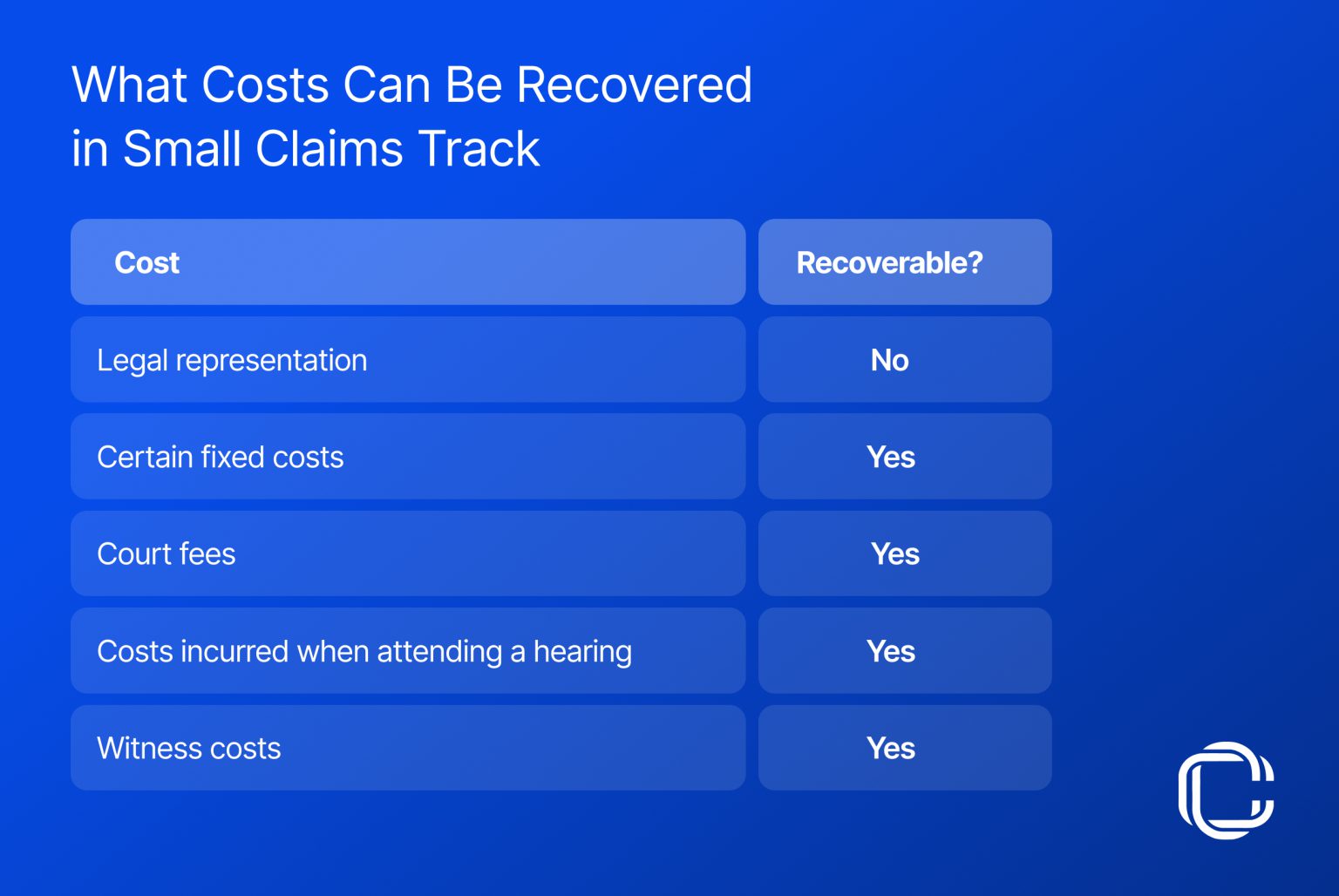 What Costs Can Be Recovered in Small Claims Track

| Cost | Recoverable? |
|---|---|
| Legal representation | No |
| Certain fixed costs | Yes |
| Court fees | Yes |
| Costs incurred when attending a hearing | Yes |
| Witness costs | Yes |